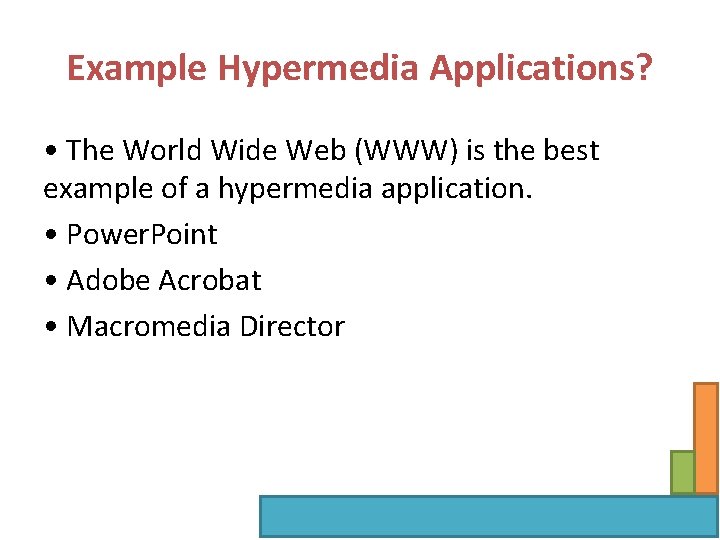 Example Hypermedia Applications?

• The World Wide Web (WWW) is the best example of a hypermedia application.

• PowerPoint

• Adobe Acrobat

• Macromedia Director